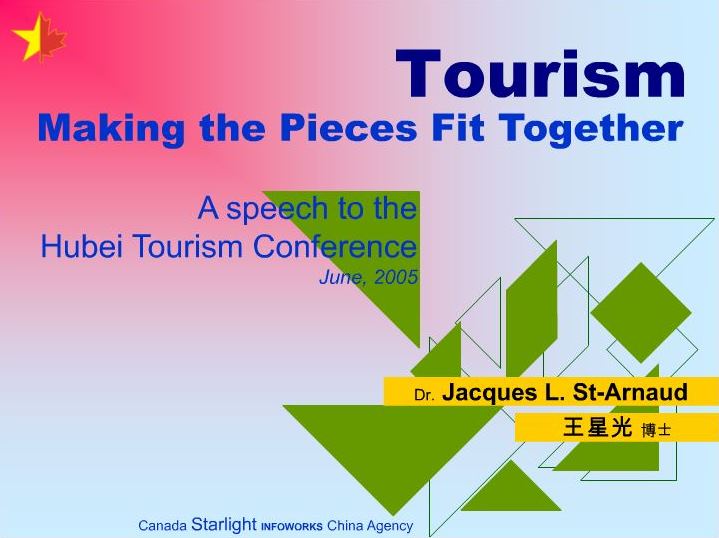 Tourism
Making the Pieces Fit Together

A speech to the
Hubei Tourism Conference
June, 2005

Dr. Jacques L. St-Arnaud

王星光 博士

Canada Starlight INFOWORKS China Agency